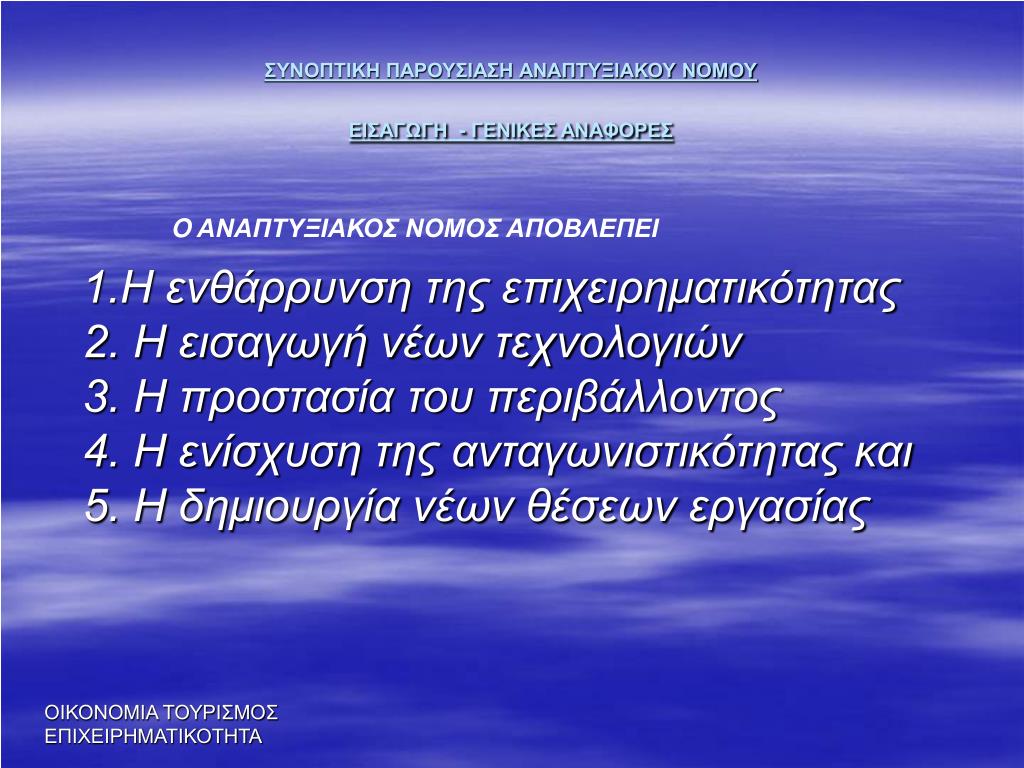 ΣΥΝΟΠΤΙΚΗ ΠΑΡΟΥΣΙΑΣΗ ΑΝΑΠΤΥΞΙΑΚΟΥ ΝΟΜΟΥ

ΕΙΣΑΓΩΓΗ - ΓΕΝΙΚΕΣ ΑΝΑΦΟΡΕΣ

Ο ΑΝΑΠΤΥΞΙΑΚΟΣ ΝΟΜΟΣ ΑΠΟΒΛΕΠΕΙ

1.Η ενθάρρυνση της επιχειρηματικότητας
2. Η εισαγωγή νέων τεχνολογιών
3. Η προστασία του περιβάλλοντος
4. Η ενίσχυση της ανταγωνιστικότητας και
5. Η δημιουργία νέων θέσεων εργασίας

ΟΙΚΟΝΟΜΙΑ ΤΟΥΡΙΣΜΟΣ
ΕΠΙΧΕΙΡΗΜΑΤΙΚΟΤΗΤΑ